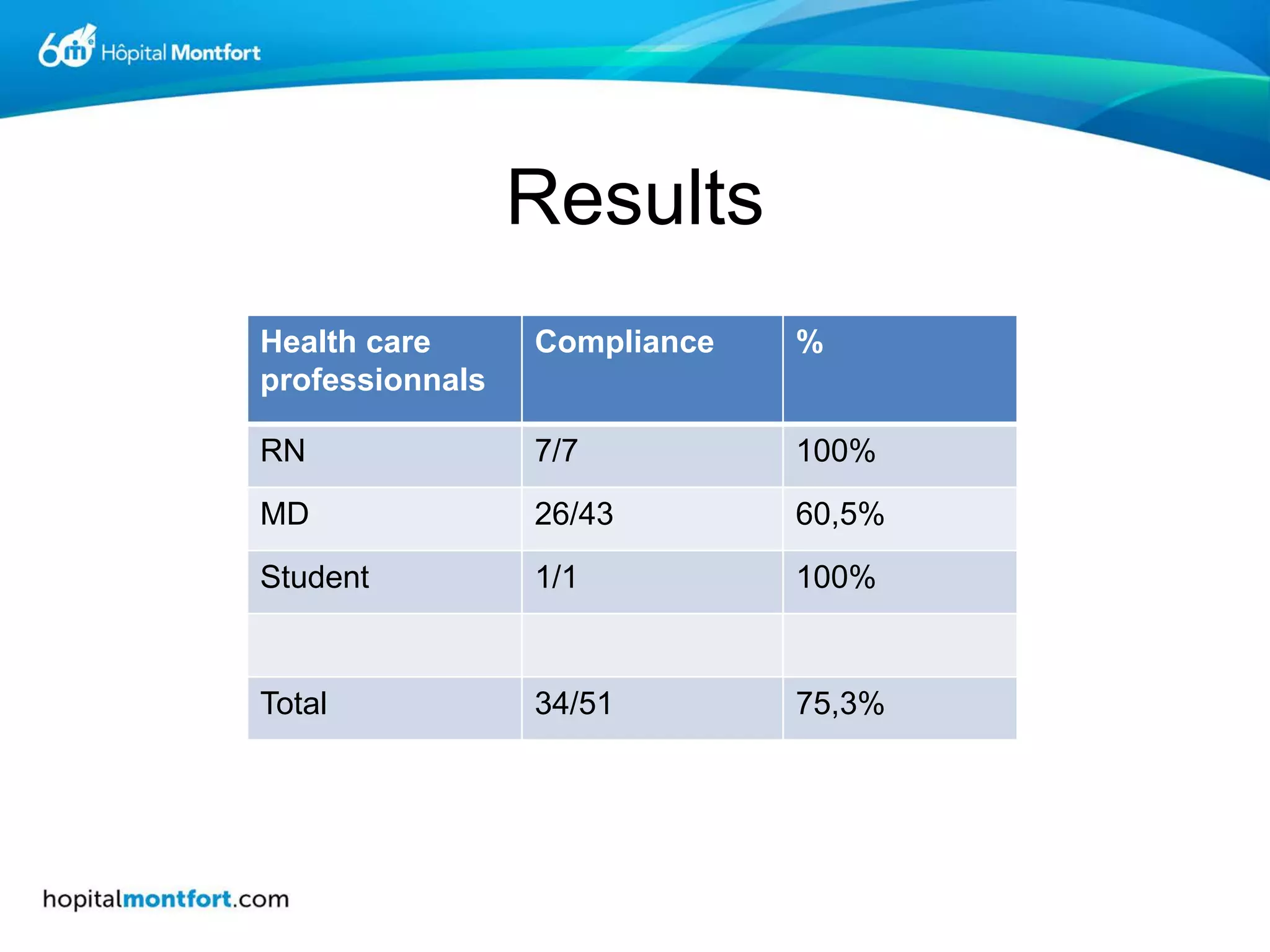 60e Hôpital Montfort

Results

| Health care professionnals | Compliance | % |
|---|---|---|
| RN | 7/7 | 100% |
| MD | 26/43 | 60,5% |
| Student | 1/1 | 100% |
| | | |
| Total | 34/51 | 75,3% |

hopitalmontfort.com